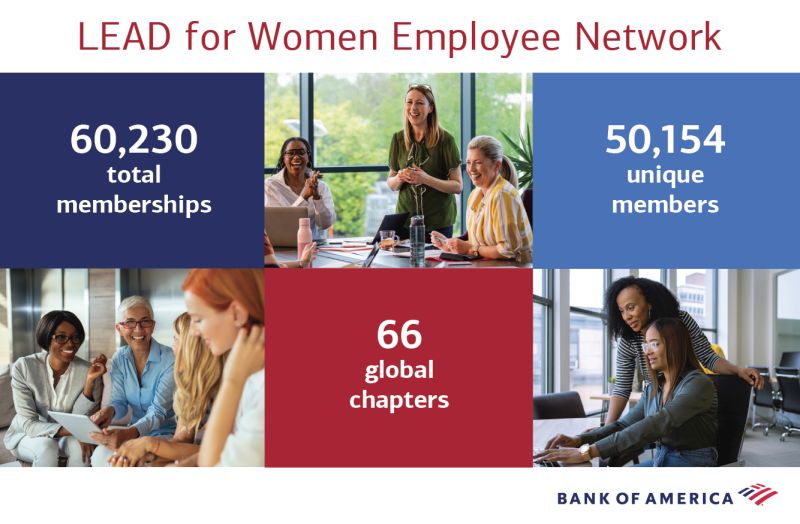 LEAD for Women Employee Network

60,230
total memberships

50,154
unique members

66
global chapters

BANK OF AMERICA